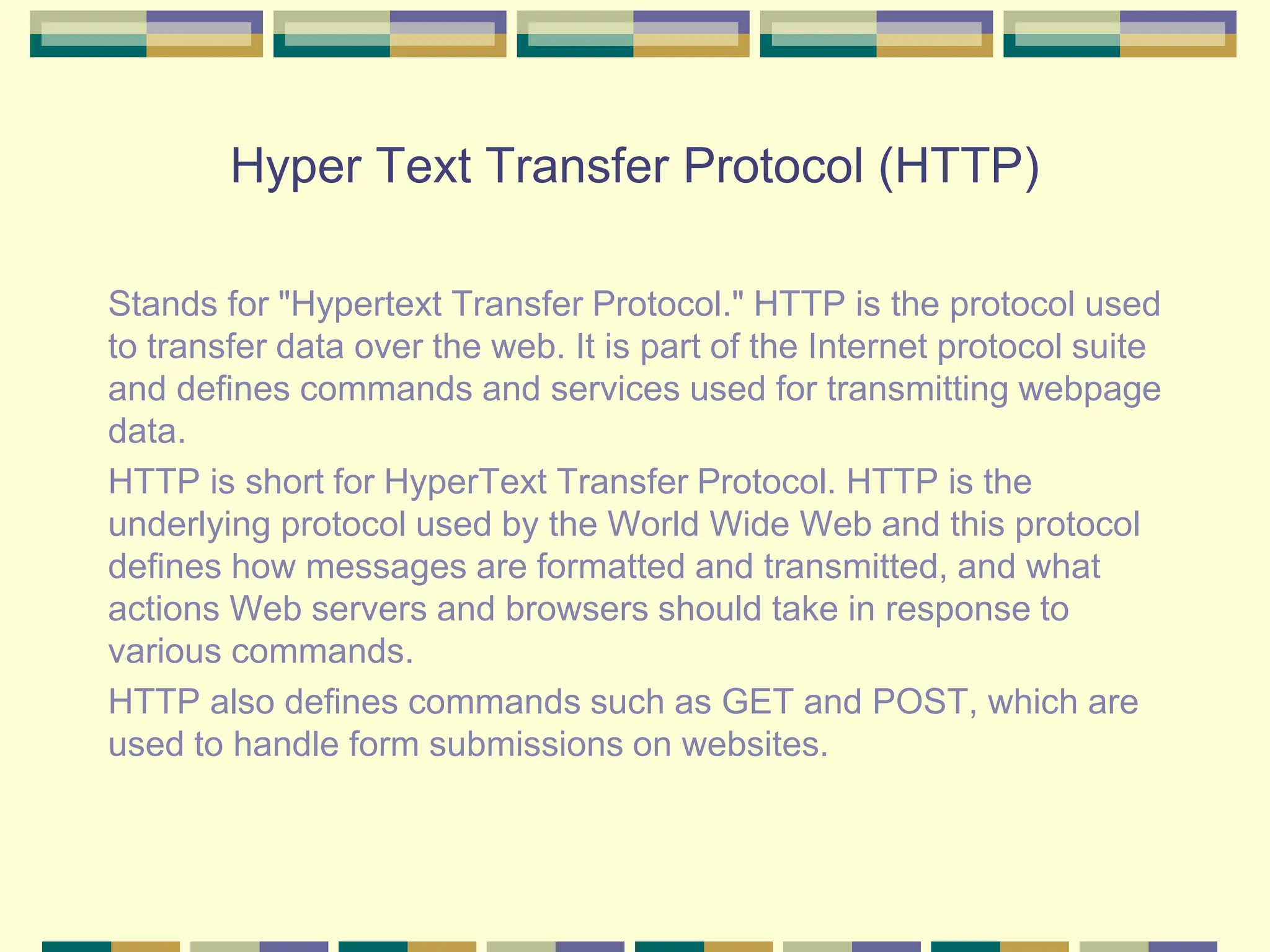 Hyper Text Transfer Protocol (HTTP)

Stands for "Hypertext Transfer Protocol." HTTP is the protocol used to transfer data over the web. It is part of the Internet protocol suite and defines commands and services used for transmitting webpage data.

HTTP is short for HyperText Transfer Protocol. HTTP is the underlying protocol used by the World Wide Web and this protocol defines how messages are formatted and transmitted, and what actions Web servers and browsers should take in response to various commands.

HTTP also defines commands such as GET and POST, which are used to handle form submissions on websites.